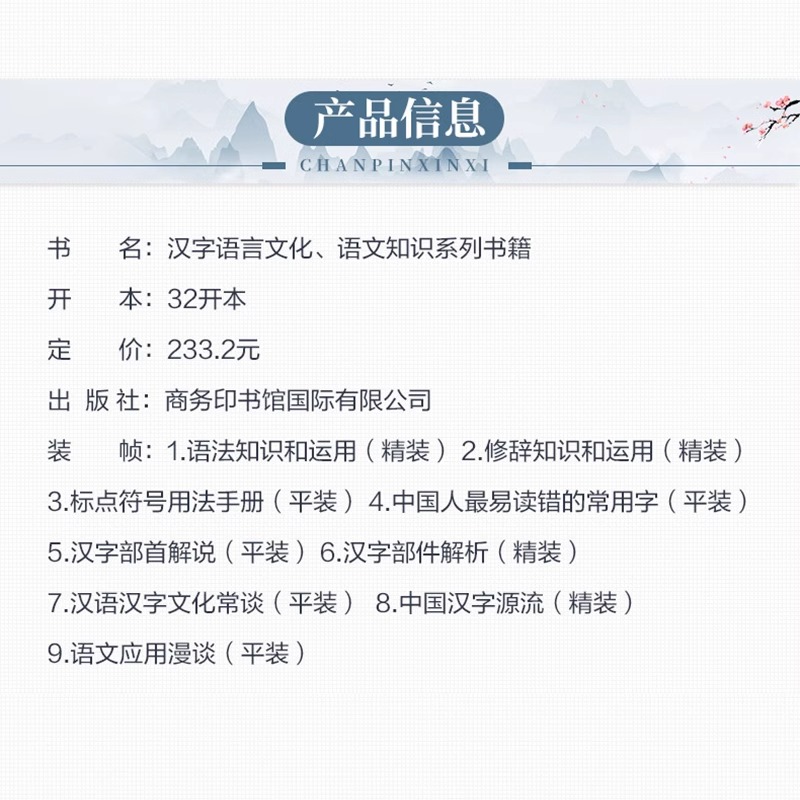 产品信息
CHANPINXINXI

书　　名：汉字语言文化、语文知识系列书籍

开　　本：32开本

定　　价：233.2元

出 版 社：商务印书馆国际有限公司

装　　帧：1.语法知识和运用（精装）2.修辞知识和运用（精装）3.标点符号用法手册（平装）4.中国人最易读错的常用字（平装）5.汉字部首解说（平装）6.汉字部件解析（精装）7.汉语汉字文化常谈（平装） 8.中国汉字源流（精装）9.语文应用漫谈（平装）